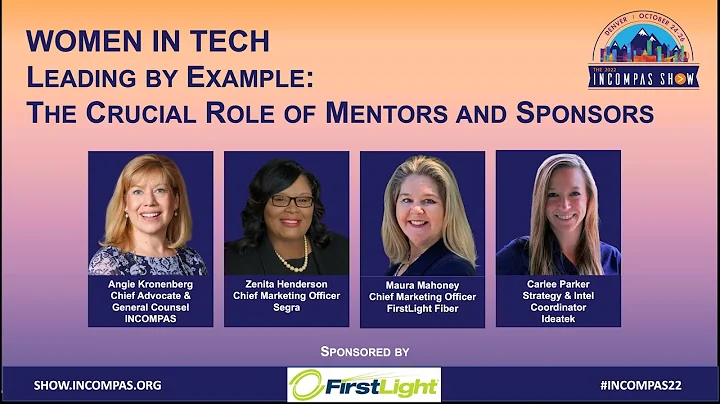 WOMEN IN TECH
LEADING BY EXAMPLE:
THE CRUCIAL ROLE OF MENTORS AND SPONSORS

DENVER | OCTOBER 24-26
THE 2022 INCOMPAS SHOW

Angie Kronenberg
Chief Advocate &
General Counsel
INCOMPAS

Zenita Henderson
Chief Marketing Officer
Segra

Maura Mahoney
Chief Marketing Officer
FirstLight Fiber

Carlee Parker
Strategy & Intel
Coordinator
Ideatek

SPONSORED BY

SHOW.INCOMPAS.ORG

FirstLight

#INCOMPAS22